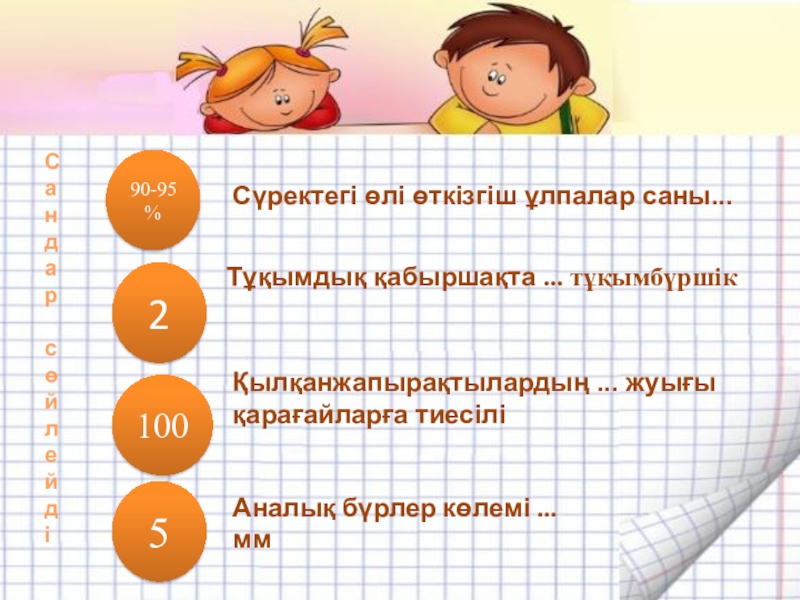 Сандар сөйлейді

90-95 %

Сүректегі өлі өткізгіш ұлпалар саны...

2

Тұқымдық қабыршақта ... тұқымбүршік

100

Қылқанжапырақтылардың ... жуығы қарағайларға тиесілі

5

Аналық бүрлер көлемі ... мм